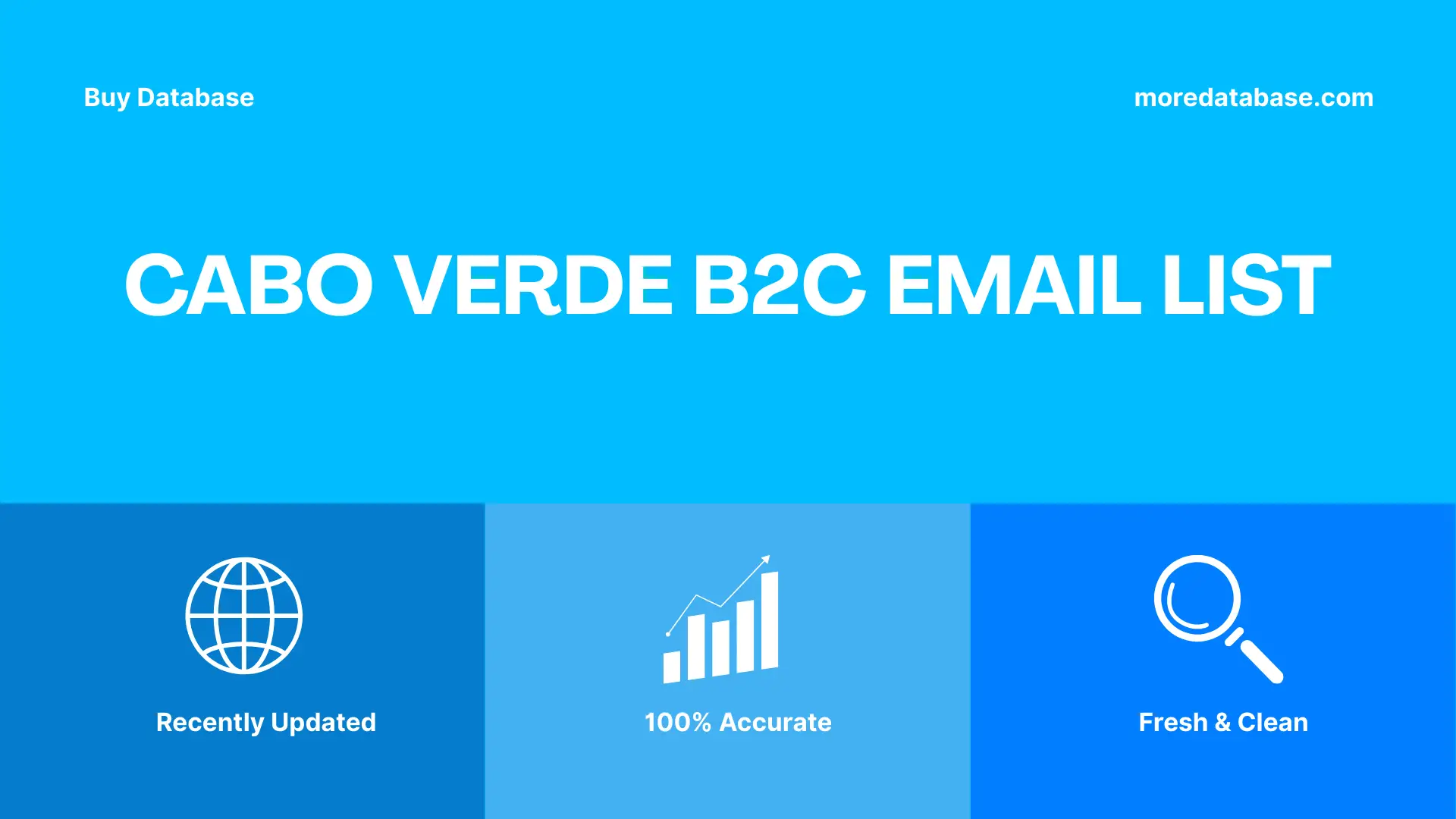 Buy Database

moredatabase.com

CABO VERDE B2C EMAIL LIST

Recently Updated

100% Accurate

Fresh & Clean